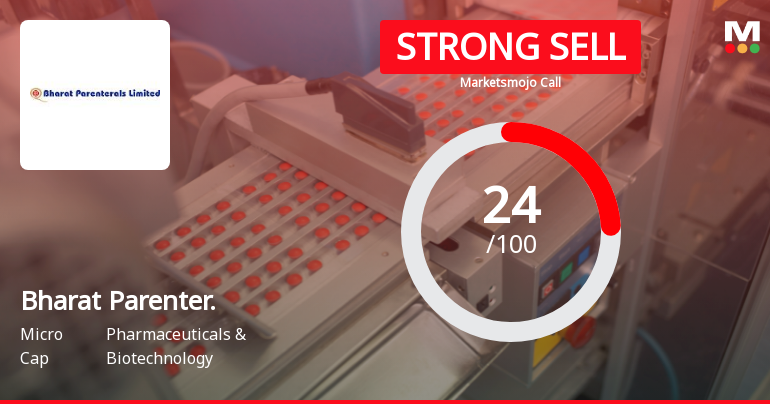 Bharat Parenterals Limited

STRONG SELL

Marketsmojo Call

M

24
/100

Bharat Parenter.

Micro Cap

Pharmaceuticals & Biotechnology